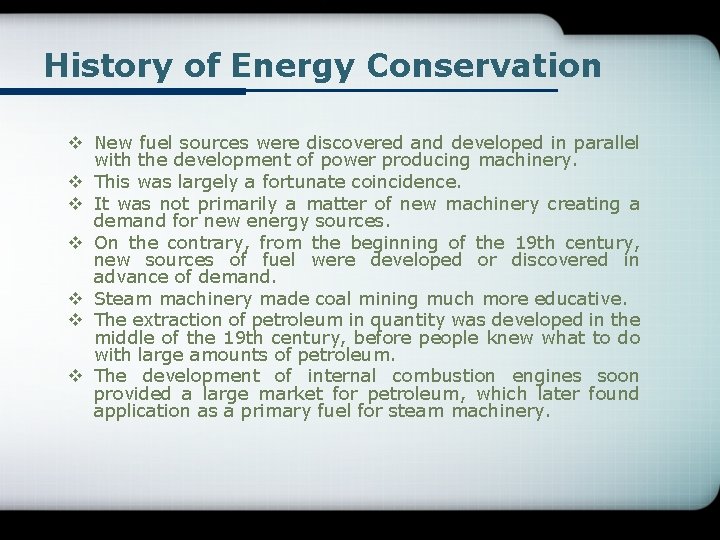 History of Energy Conservation

❖ New fuel sources were discovered and developed in parallel with the development of power producing machinery.
❖ This was largely a fortunate coincidence.
❖ It was not primarily a matter of new machinery creating a demand for new energy sources.
❖ On the contrary, from the beginning of the 19th century, new sources of fuel were developed or discovered in advance of demand.
❖ Steam machinery made coal mining much more educative.
❖ The extraction of petroleum in quantity was developed in the middle of the 19th century, before people knew what to do with large amounts of petroleum.
❖ The development of internal combustion engines soon provided a large market for petroleum, which later found application as a primary fuel for steam machinery.